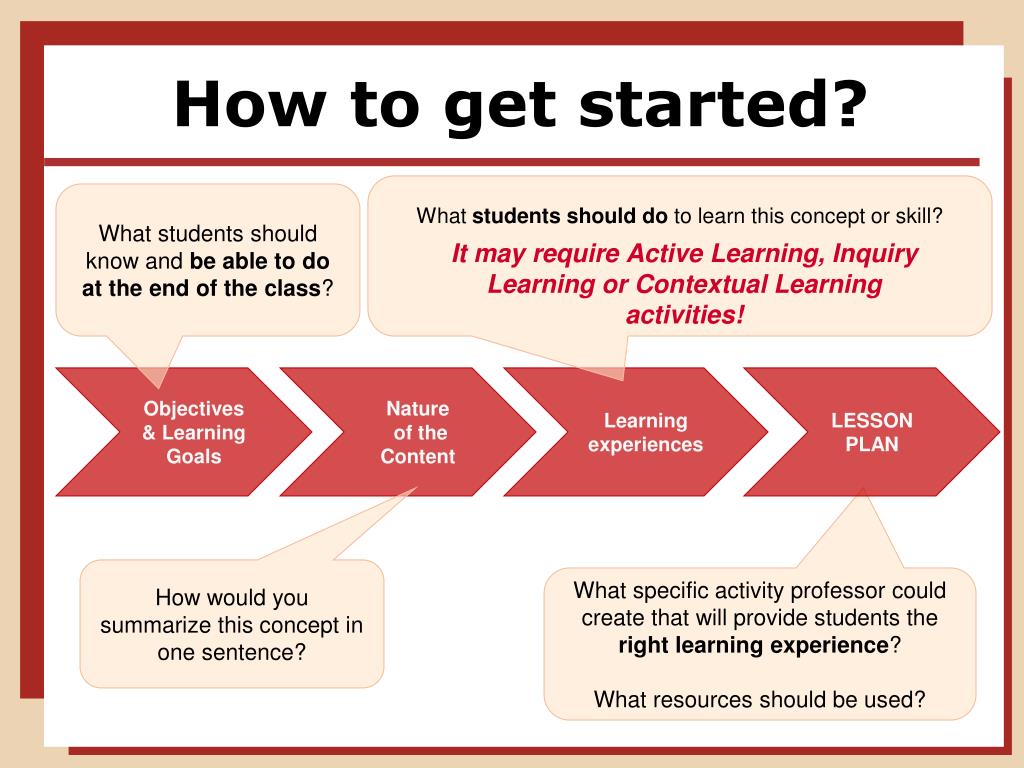 How to get started?

What students should know and be able to do at the end of the class?

What students should do to learn this concept or skill?

It may require Active Learning, Inquiry Learning or Contextual Learning activities!

Objectives & Learning Goals

Nature of the Content

Learning experiences

LESSON PLAN

How would you summarize this concept in one sentence?

What specific activity professor could create that will provide students the right learning experience?

What resources should be used?